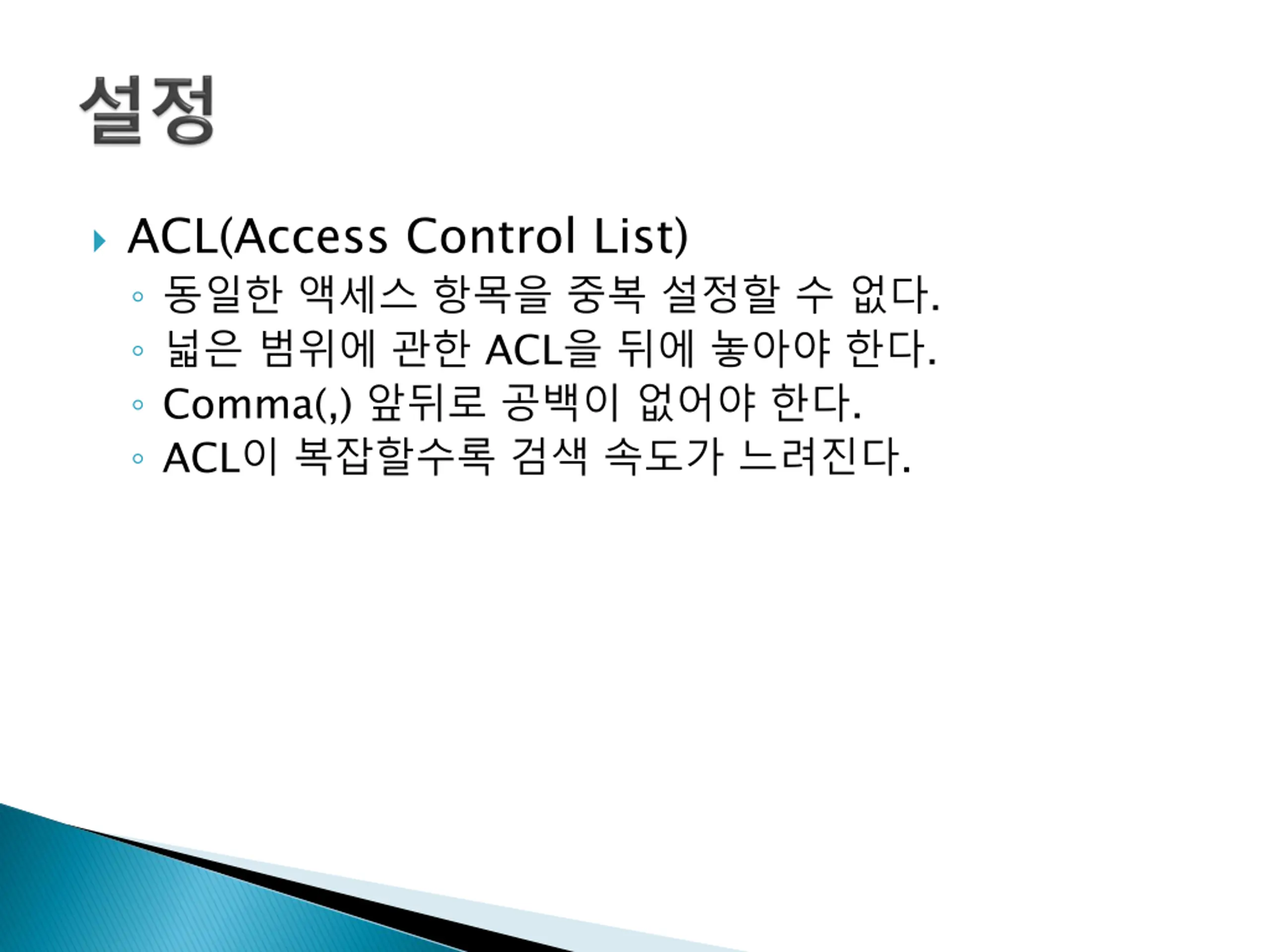 설정

ACL(Access Control List)

동일한 액세스 항목을 중복 설정할 수 없다.

넓은 범위에 관한 ACL을 뒤에 놓아야 한다.

Comma(,) 앞뒤로 공백이 없어야 한다.

ACL이 복잡할수록 검색 속도가 느려진다.